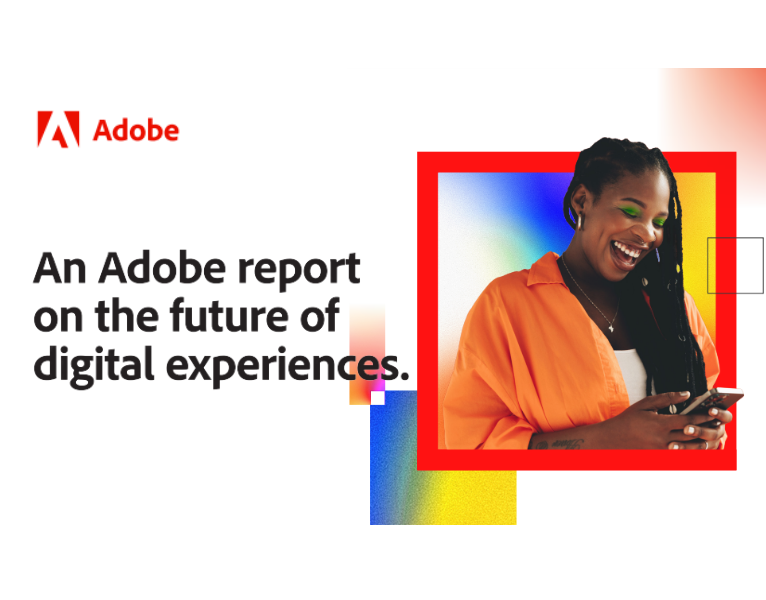 Adobe

An Adobe report on the future of digital experiences.